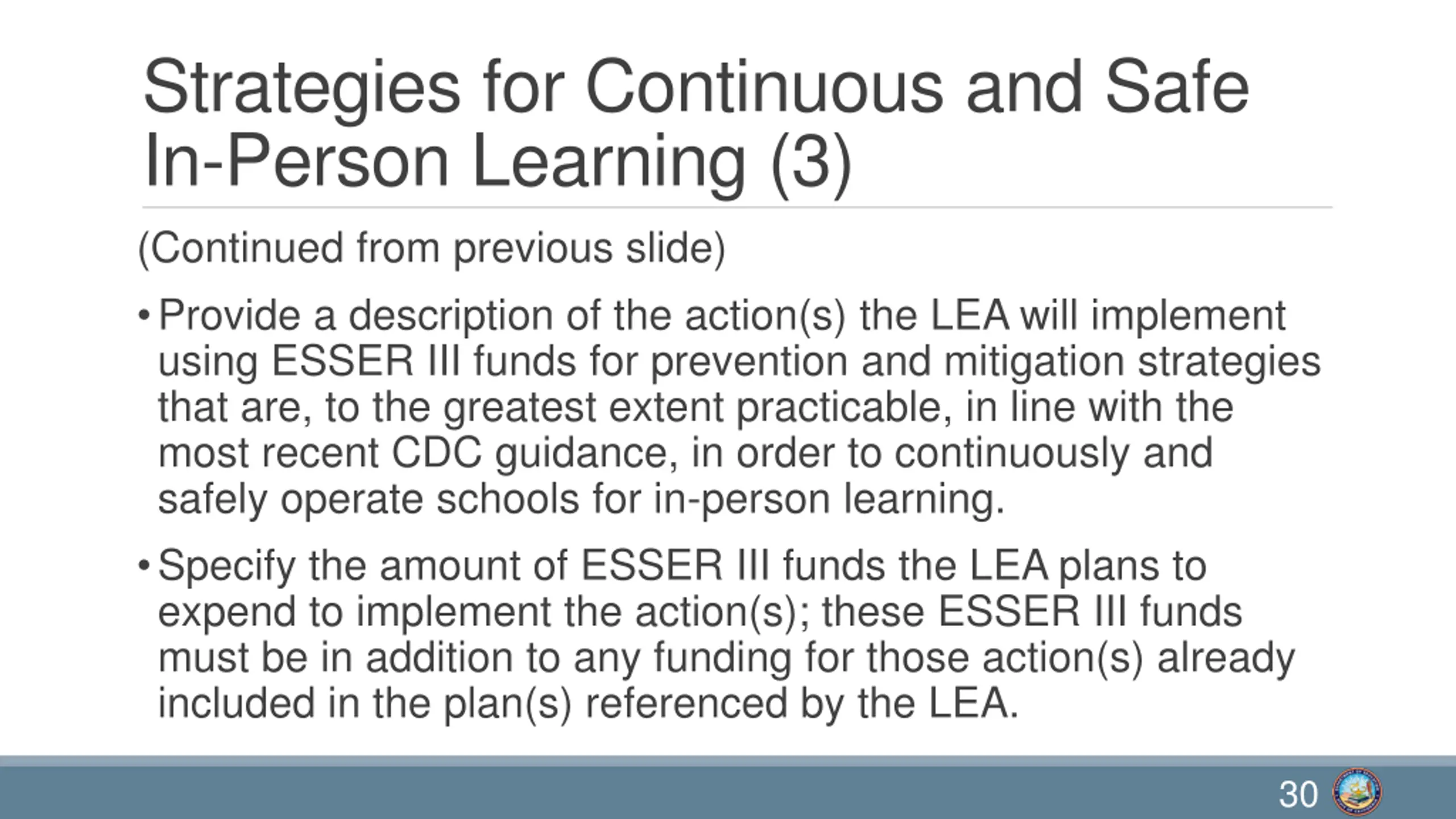 Strategies for Continuous and Safe In-Person Learning (3)

(Continued from previous slide)

• Provide a description of the action(s) the LEA will implement using ESSER III funds for prevention and mitigation strategies that are, to the greatest extent practicable, in line with the most recent CDC guidance, in order to continuously and safely operate schools for in-person learning.

• Specify the amount of ESSER III funds the LEA plans to expend to implement the action(s); these ESSER III funds must be in addition to any funding for those action(s) already included in the plan(s) referenced by the LEA.

30